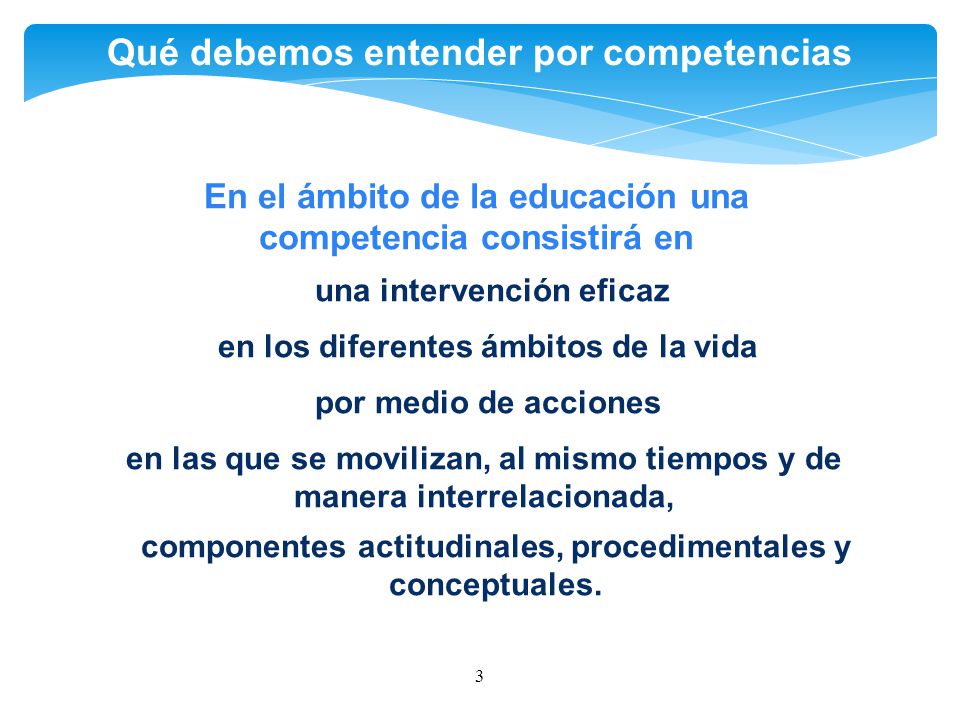 Qué debemos entender por competencias

En el ámbito de la educación una competencia consistirá en

una intervención eficaz

en los diferentes ámbitos de la vida

por medio de acciones

en las que se movilizan, al mismo tiempos y de manera interrelacionada,

componentes actitudinales, procedimentales y conceptuales.

3